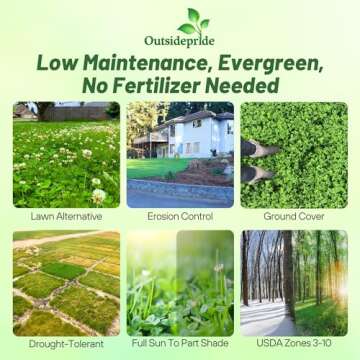 Outsidepride

Low Maintenance, Evergreen, No Fertilizer Needed

Lawn Alternative

Erosion Control

Ground Cover

Drought-Tolerant

Full Sun To Part Shade

USDA Zones 3-10